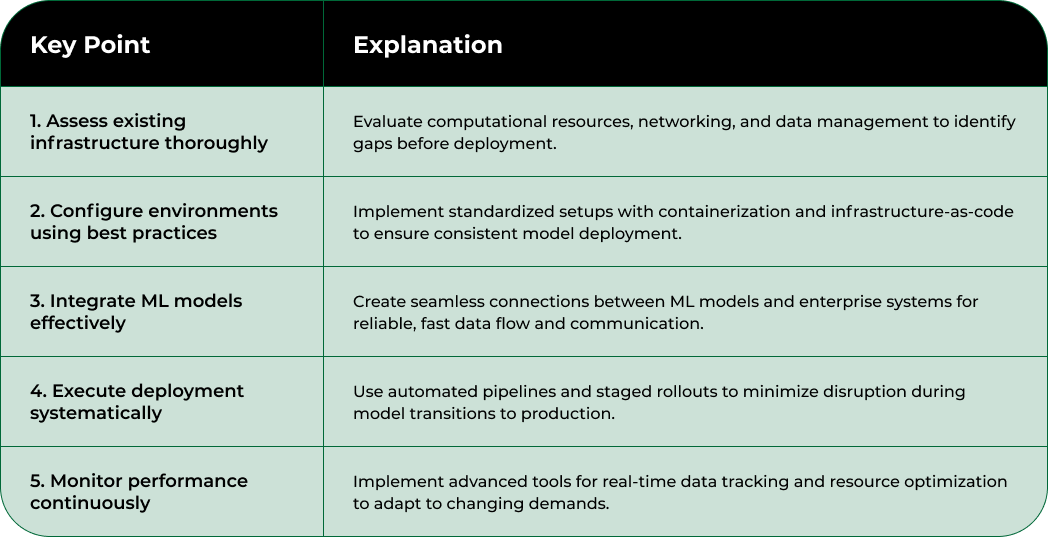 | Key Point | Explanation |
|---|---|
| 1. Assess existing infrastructure thoroughly | Evaluate computational resources, networking, and data management to identify gaps before deployment. |
| 2. Configure environments using best practices | Implement standardized setups with containerization and infrastructure-as-code to ensure consistent model deployment. |
| 3. Integrate ML models effectively | Create seamless connections between ML models and enterprise systems for reliable, fast data flow and communication. |
| 4. Execute deployment systematically | Use automated pipelines and staged rollouts to minimize disruption during model transitions to production. |
| 5. Monitor performance continuously | Implement advanced tools for real-time data tracking and resource optimization to adapt to changing demands. |